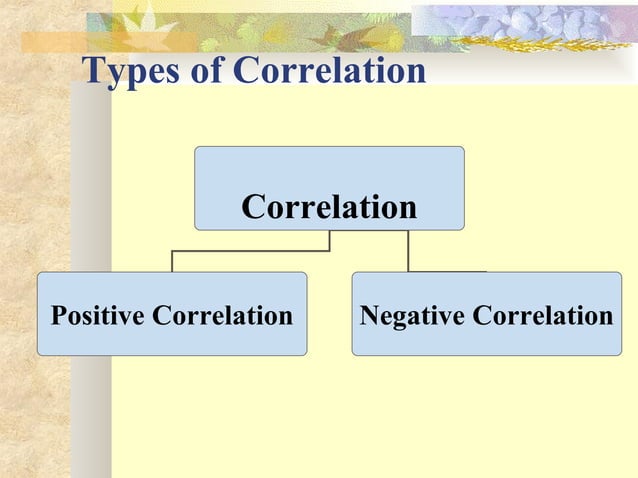 Types of Correlation

Correlation

Positive Correlation

Negative Correlation